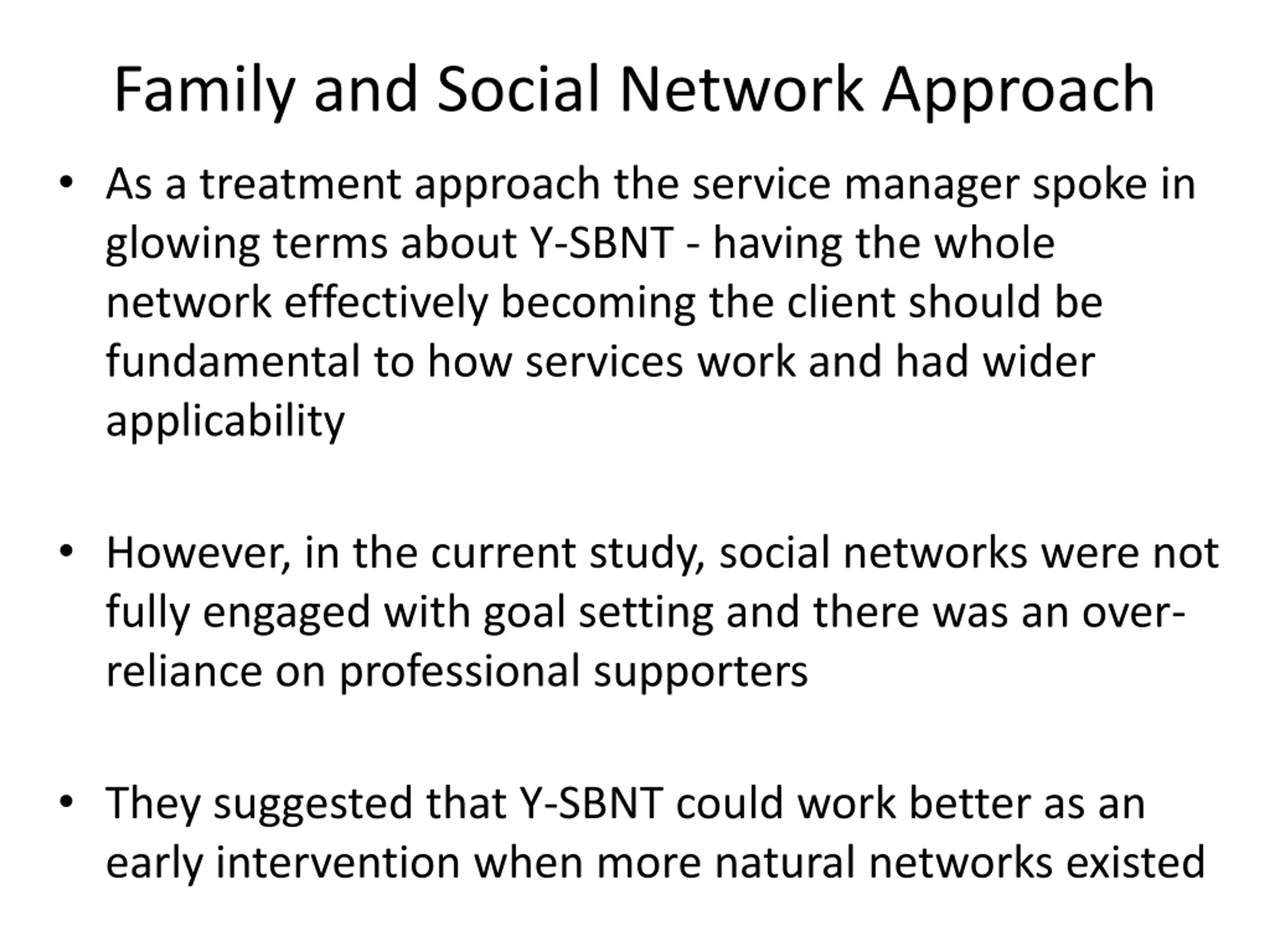 Family and Social Network Approach

• As a treatment approach the service manager spoke in glowing terms about Y-SBNT - having the whole network effectively becoming the client should be fundamental to how services work and had wider applicability

• However, in the current study, social networks were not fully engaged with goal setting and there was an over-reliance on professional supporters

• They suggested that Y-SBNT could work better as an early intervention when more natural networks existed